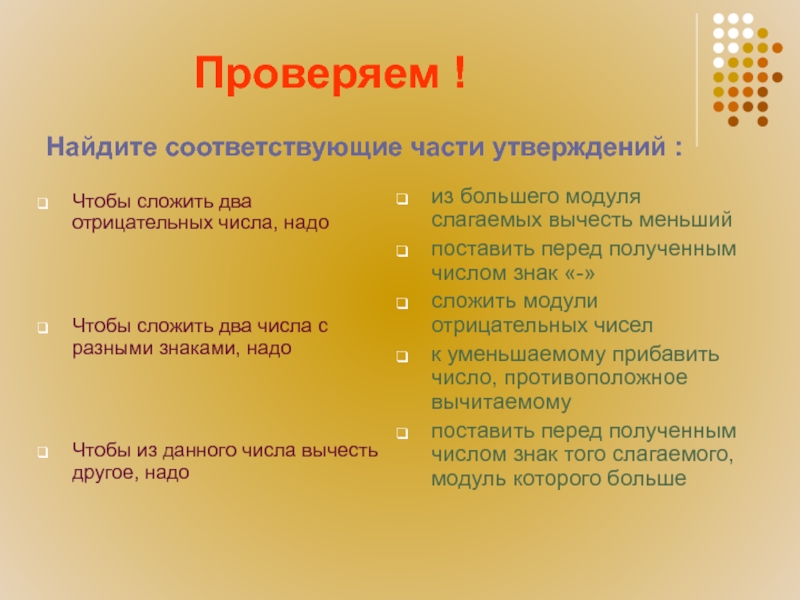 Проверяем !

Найдите соответствующие части утверждений :

Чтобы сложить два отрицательных числа, надо

Чтобы сложить два числа с разными знаками, надо

Чтобы из данного числа вычесть другое, надо

из большего модуля слагаемых вычесть меньший

поставить перед полученным числом знак «-»

сложить модули отрицательных чисел

к уменьшаемому прибавить число, противоположное вычитаемому

поставить перед полученным числом знак того слагаемого, модуль которого больше